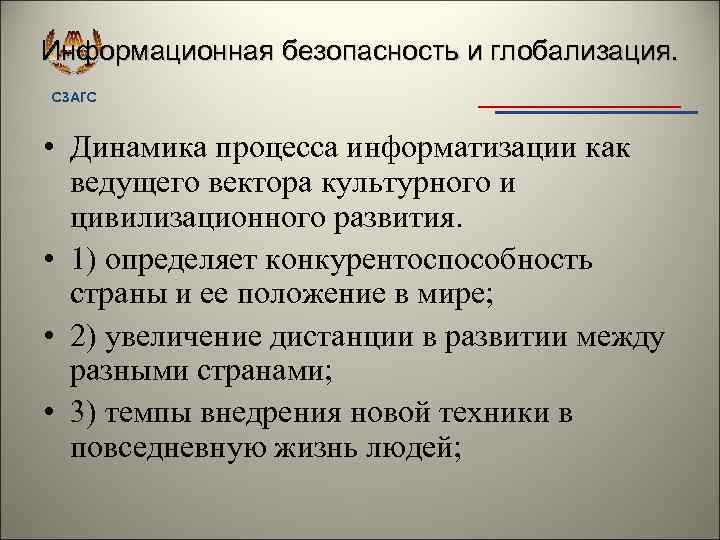 Информационная безопасность и глобализация.

СЗАГС

• Динамика процесса информатизации как ведущего вектора культурного и цивилизационного развития.
• 1) определяет конкурентоспособность страны и ее положение в мире;
• 2) увеличение дистанции в развитии между разными странами;
• 3) темпы внедрения новой техники в повседневную жизнь людей;